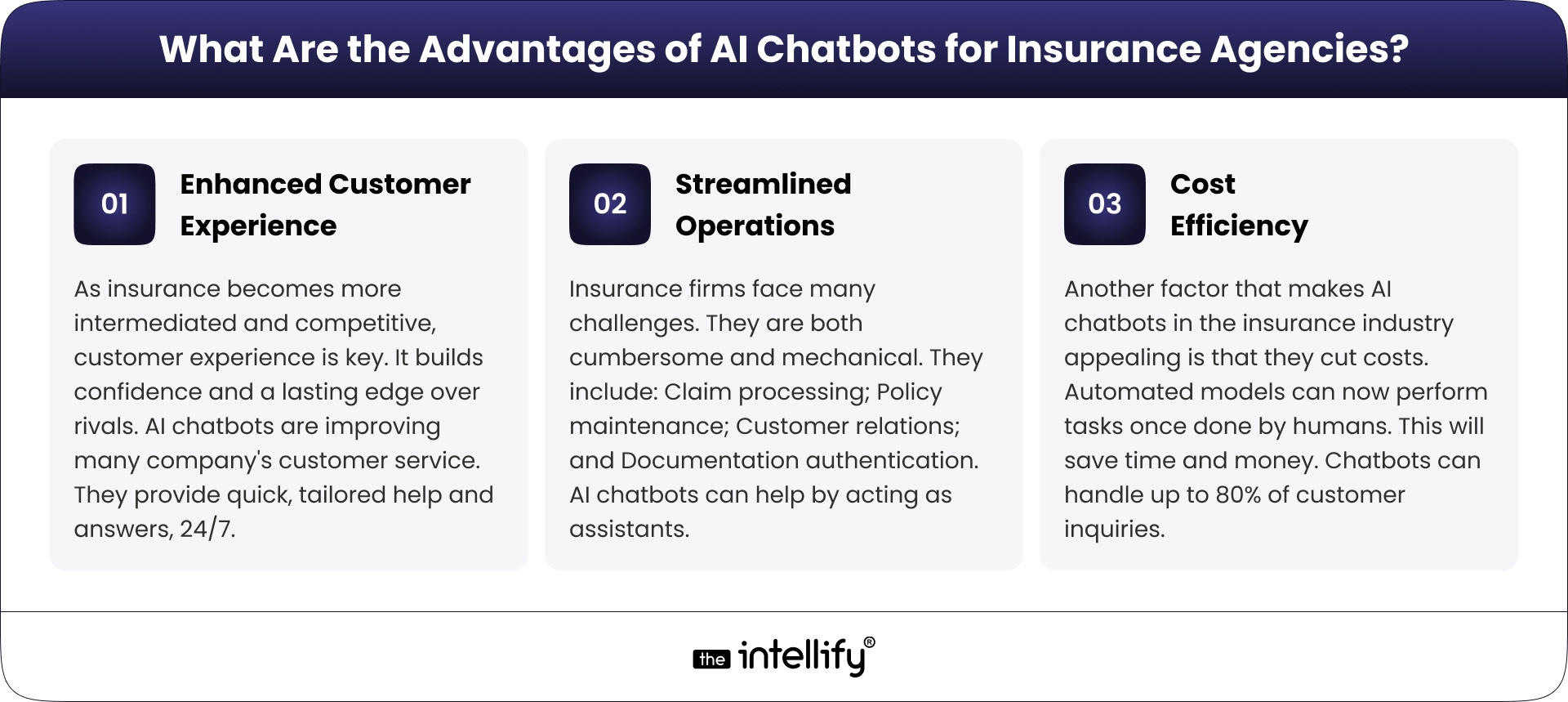 What Are the Advantages of AI Chatbots for Insurance Agencies?

01 Enhanced Customer Experience

As insurance becomes more intermediated and competitive, customer experience is key. It builds confidence and a lasting edge over rivals. AI chatbots are improving many company's customer service. They provide quick, tailored help and answers, 24/7.

02 Streamlined Operations

Insurance firms face many challenges. They are both cumbersome and mechanical. They include: Claim processing; Policy maintenance; Customer relations; and Documentation authentication. AI chatbots can help by acting as assistants.

03 Cost Efficiency

Another factor that makes AI chatbots in the insurance industry appealing is that they cut costs. Automated models can now perform tasks once done by humans. This will save time and money. Chatbots can handle up to 80% of customer inquiries.

the intellify®